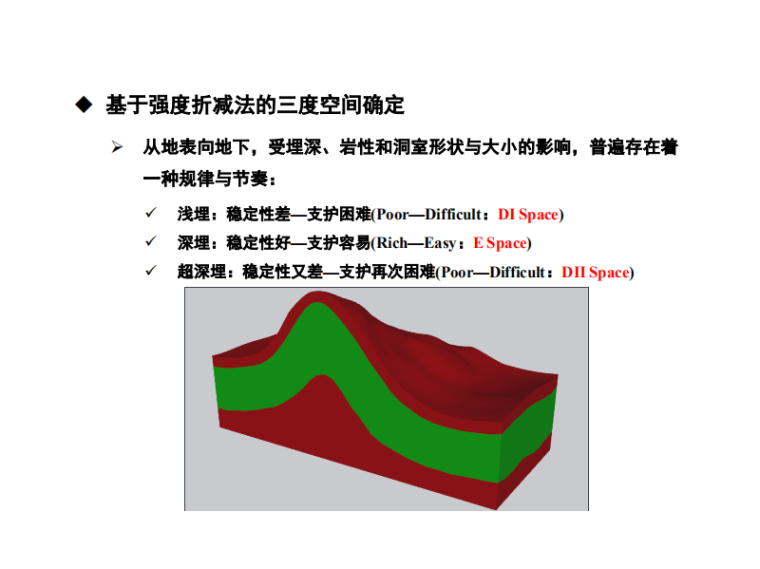 ◆ 基于强度折减法的三度空间确定

➢ 从地表向地下，受埋深、岩性和洞室形状与大小的影响，普遍存在着一种规律与节奏：

✓ 浅埋：稳定性差—支护困难(Poor—Difficult：DI Space)

✓ 深埋：稳定性好—支护容易(Rich—Easy：E Space)

✓ 超深埋：稳定性又差—支护再次困难(Poor—Difficult：DII Space)